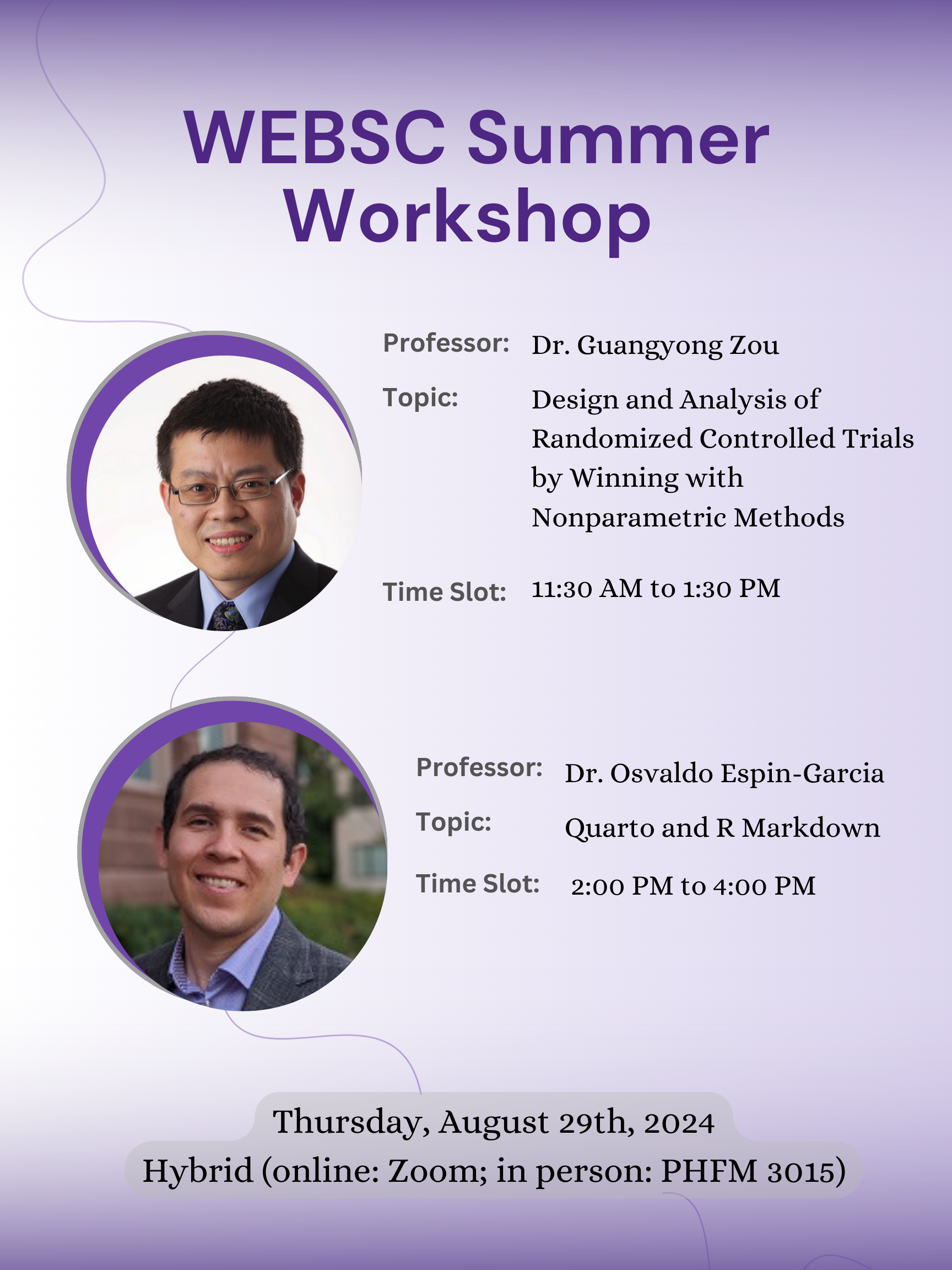 WEBSC Summer Workshop

Professor: Dr. Guangyong Zou

Topic: Design and Analysis of Randomized Controlled Trials by Winning with Nonparametric Methods

Time Slot: 11:30 AM to 1:30 PM

Professor: Dr. Osvaldo Espin-Garcia

Topic: Quarto and R Markdown

Time Slot: 2:00 PM to 4:00 PM

Thursday, August 29th, 2024
Hybrid (online: Zoom; in person: PHFM 3015)